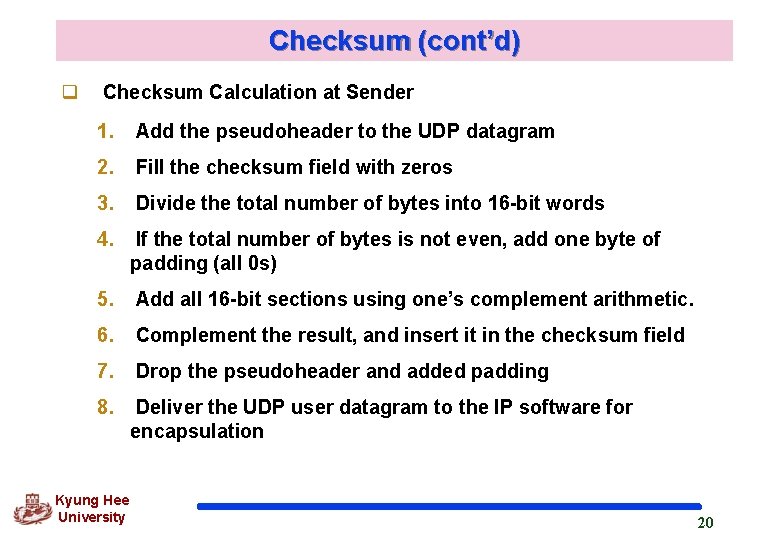 Checksum (cont'd)

❑ Checksum Calculation at Sender

1. Add the pseudoheader to the UDP datagram

2. Fill the checksum field with zeros

3. Divide the total number of bytes into 16-bit words

4. If the total number of bytes is not even, add one byte of padding (all 0s)

5. Add all 16-bit sections using one's complement arithmetic.

6. Complement the result, and insert it in the checksum field

7. Drop the pseudoheader and added padding

8. Deliver the UDP user datagram to the IP software for encapsulation

Kyung Hee University

20